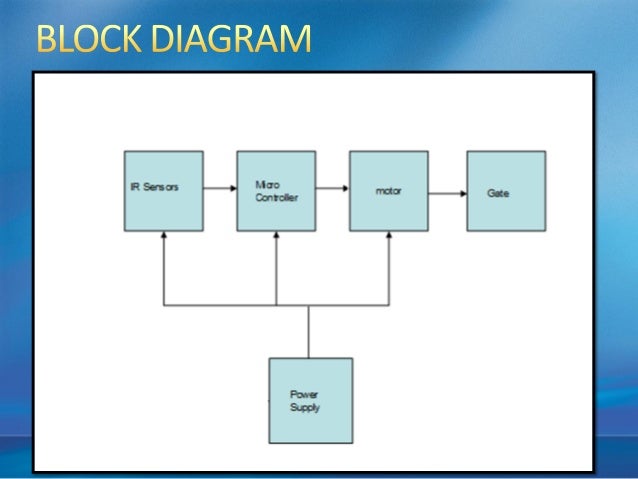 BLOCK DIAGRAM

IR Sensors

Micro Controller

motor

Gate

Power Supply